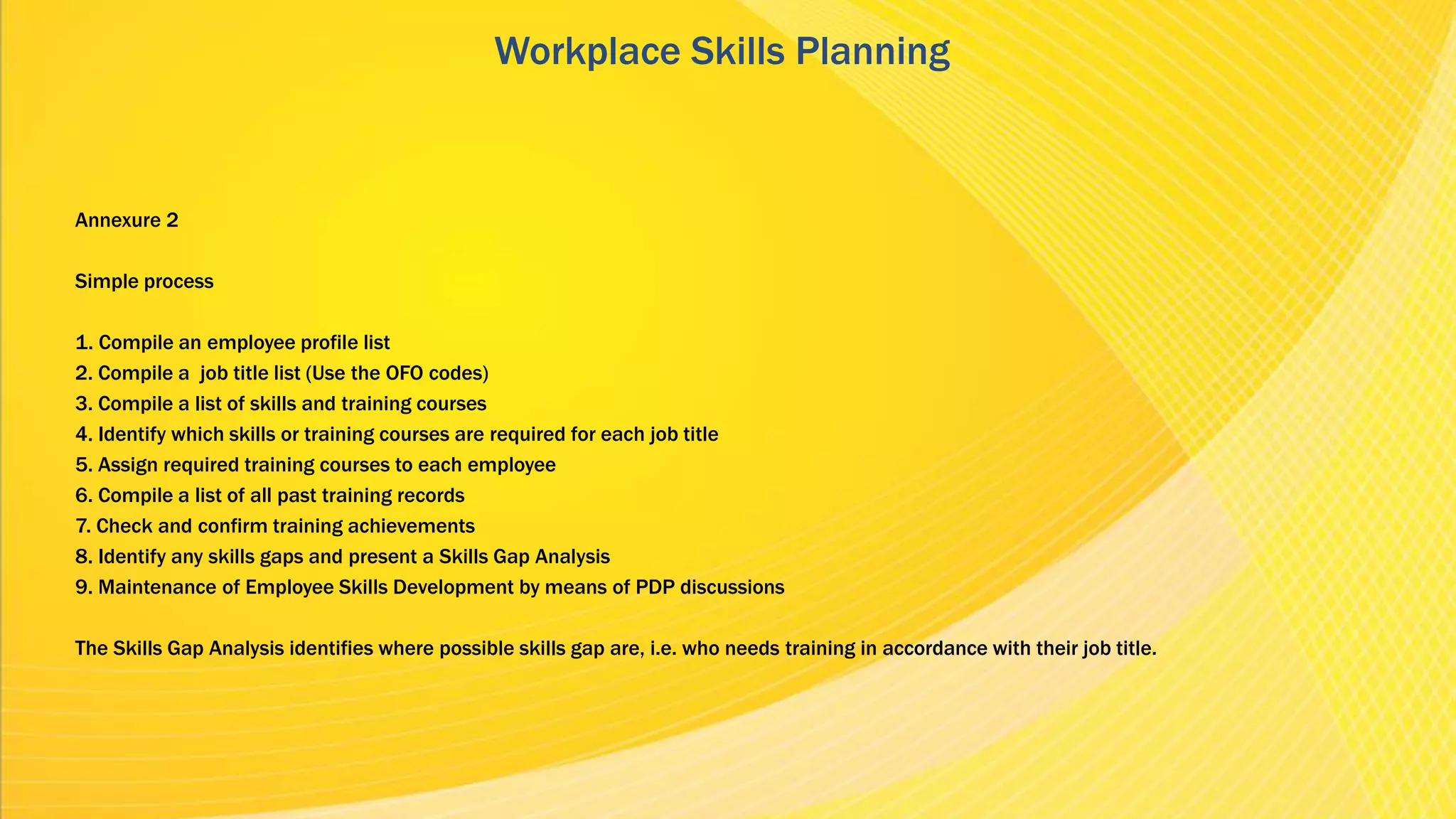 Workplace Skills Planning

Annexure 2

Simple process

1. Compile an employee profile list
2. Compile a job title list (Use the OFO codes)
3. Compile a list of skills and training courses
4. Identify which skills or training courses are required for each job title
5. Assign required training courses to each employee
6. Compile a list of all past training records
7. Check and confirm training achievements
8. Identify any skills gaps and present a Skills Gap Analysis
9. Maintenance of Employee Skills Development by means of PDP discussions

The Skills Gap Analysis identifies where possible skills gap are, i.e. who needs training in accordance with their job title.